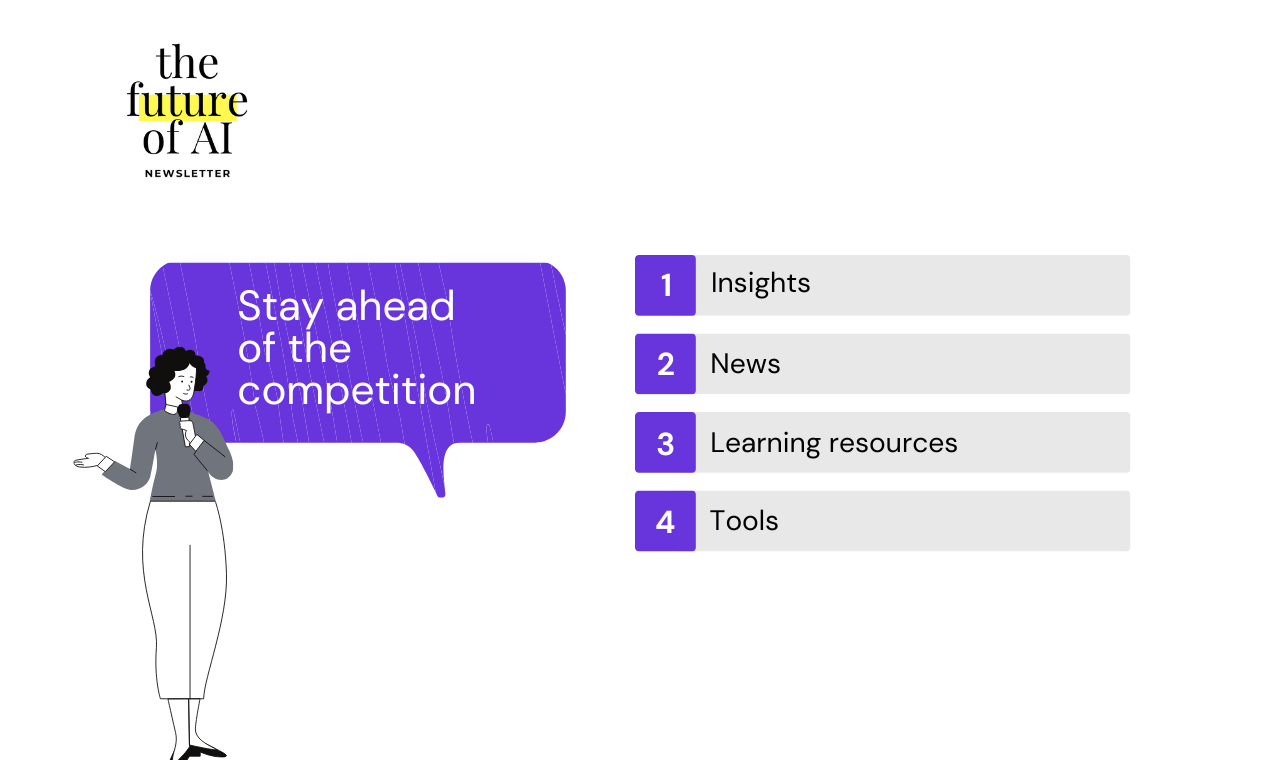 the future of AI
NEWSLETTER

Stay ahead of the competition

1 Insights
2 News
3 Learning resources
4 Tools